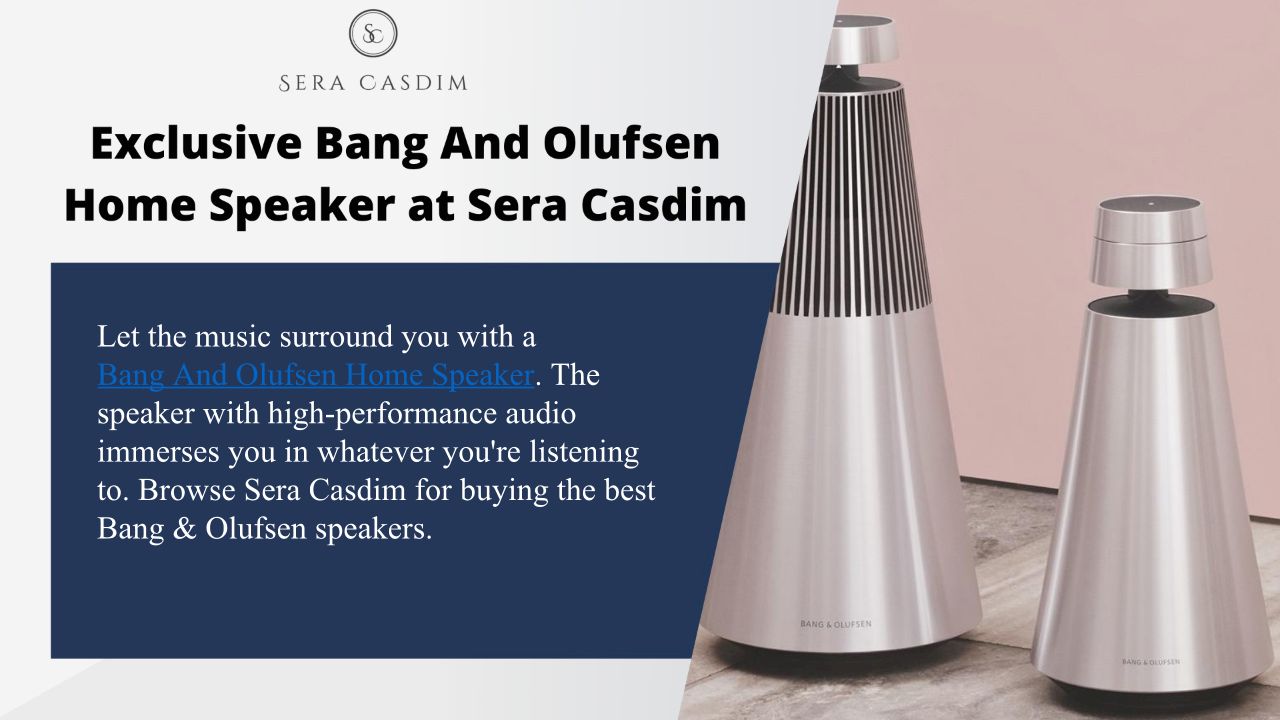 SC

SERA CASDIM

Exclusive Bang And Olufsen Home Speaker at Sera Casdim

Let the music surround you with a Bang And Olufsen Home Speaker. The speaker with high-performance audio immerses you in whatever you're listening to. Browse Sera Casdim for buying the best Bang & Olufsen speakers.

BANG & OLUFSEN

BANG & OLUFSEN